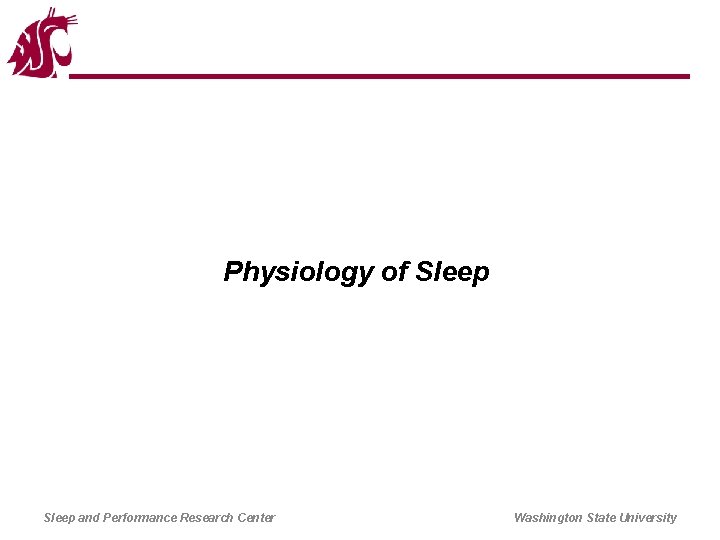 Physiology of Sleep

Sleep and Performance Research Center

Washington State University